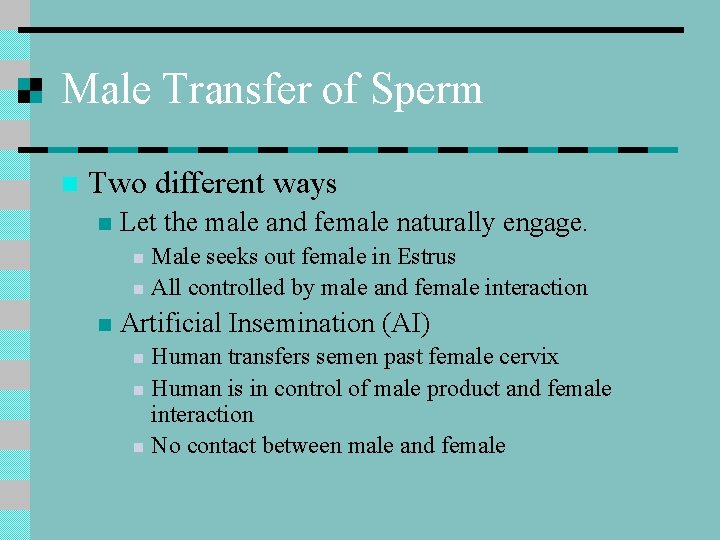 Male Transfer of Sperm

Two different ways

Let the male and female naturally engage.

Male seeks out female in Estrus

All controlled by male and female interaction

Artificial Insemination (AI)

Human transfers semen past female cervix

Human is in control of male product and female interaction

No contact between male and female